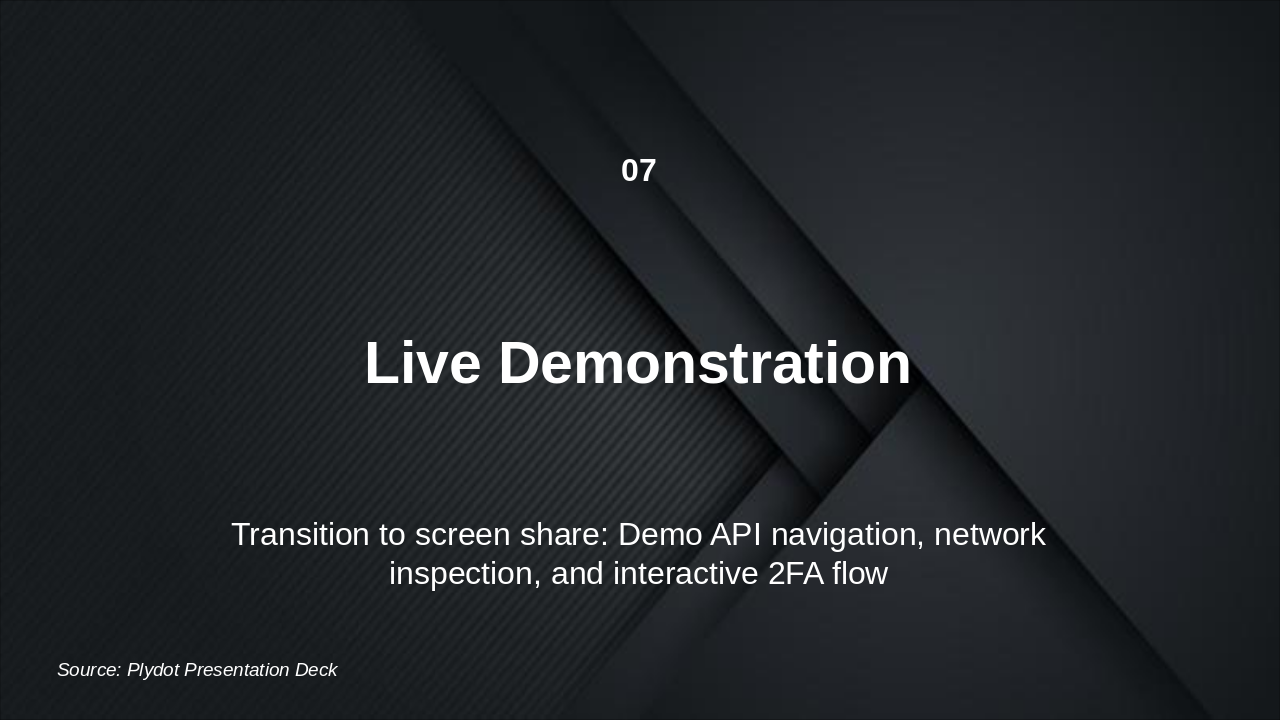 07

Live Demonstration

Transition to screen share: Demo API navigation, network inspection, and interactive 2FA flow

Source: Plydot Presentation Deck